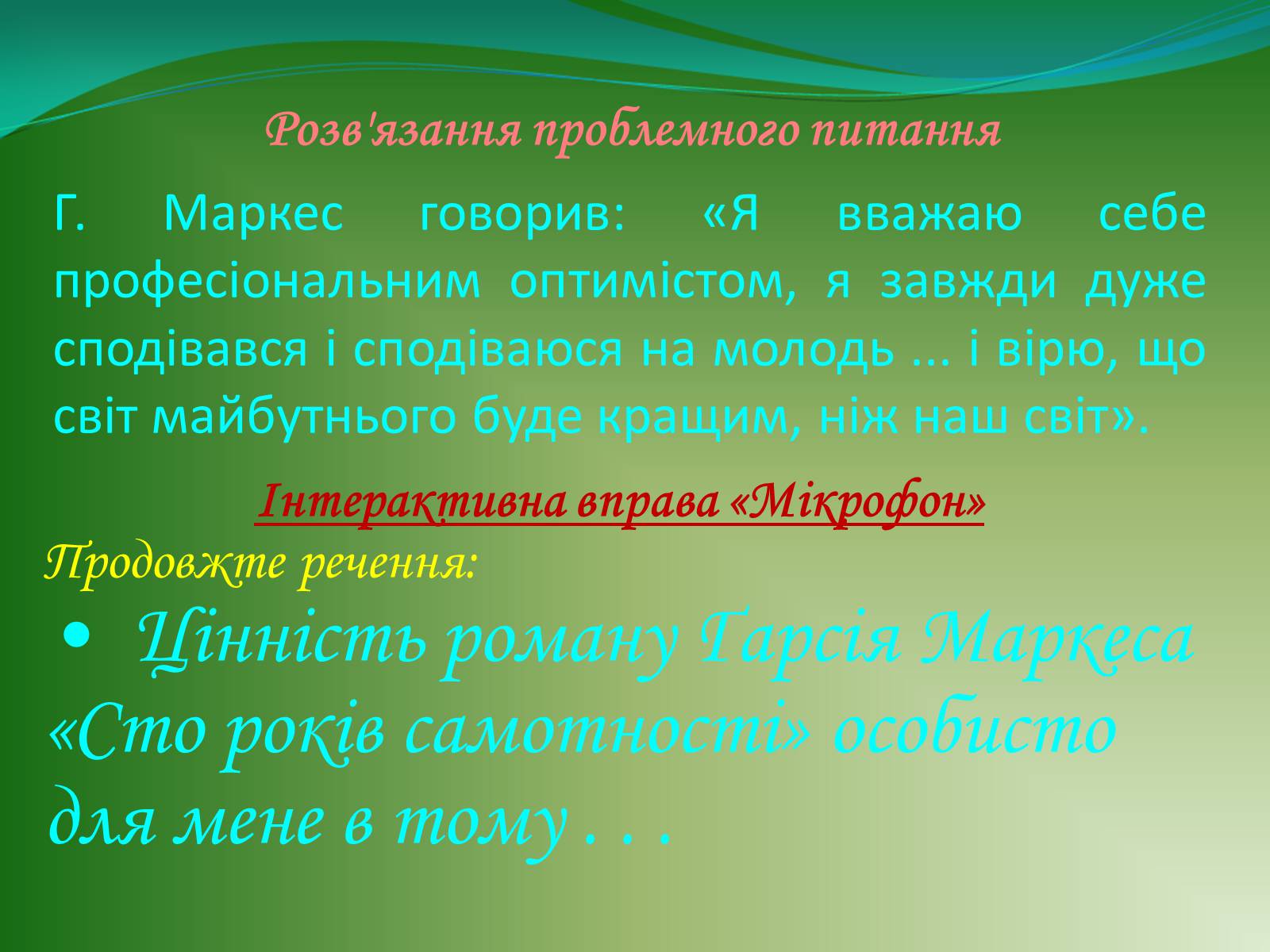 Розв'язання проблемного питання

Г. Маркес говорив: «Я вважаю себе професіональним оптимістом, я завжди дуже сподівався і сподіваюся на молодь ... і вірю, що світ майбутнього буде кращим, ніж наш світ».

Інтерактивна вправа «Мікрофон»

Продовжте речення:

• Цінність роману Гарсія Маркеса «Сто років самотності» особисто для мене в тому . . .